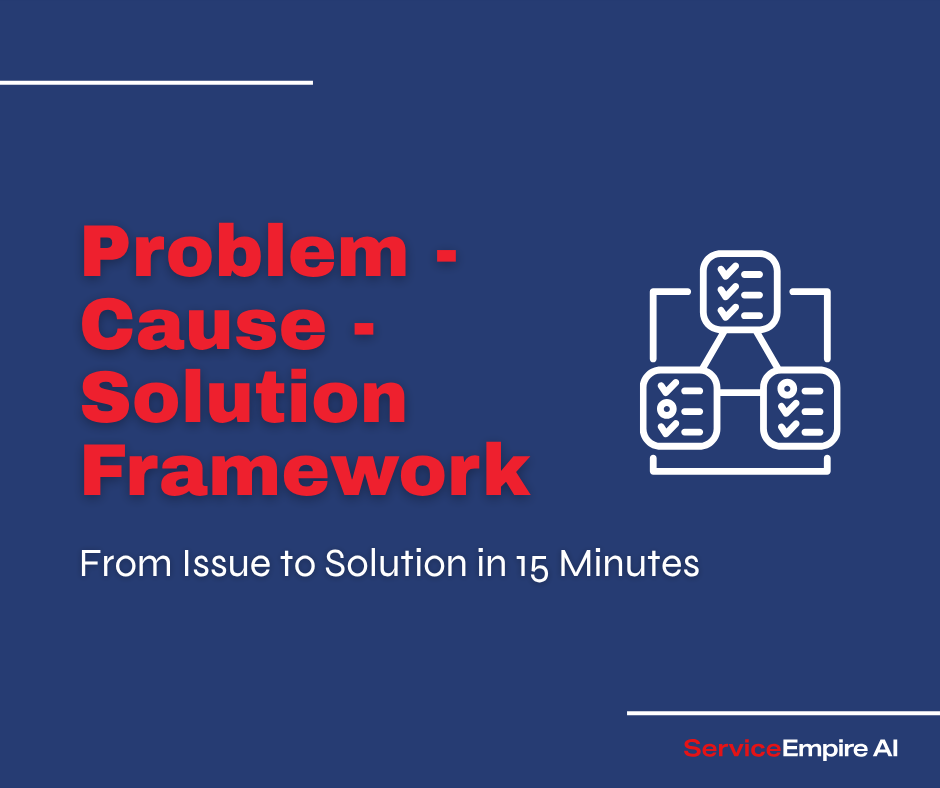 Problem - Cause - Solution Framework

From Issue to Solution in 15 Minutes

ServiceEmpire AI